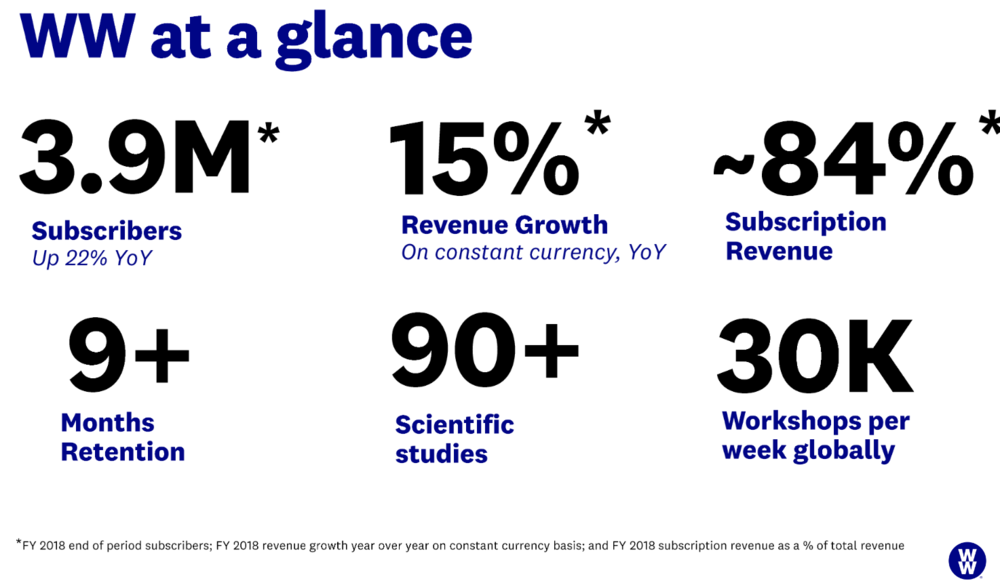 WW at a glance

3.9M*
Subscribers
Up 22% YoY

15%*
Revenue Growth
On constant currency, YoY

~84%*
Subscription Revenue

9+
Months Retention

90+
Scientific studies

30K
Workshops per week globally

*FY 2018 end of period subscribers; FY 2018 revenue growth year over year on constant currency basis; and FY 2018 subscription revenue as a % of total revenue

WW